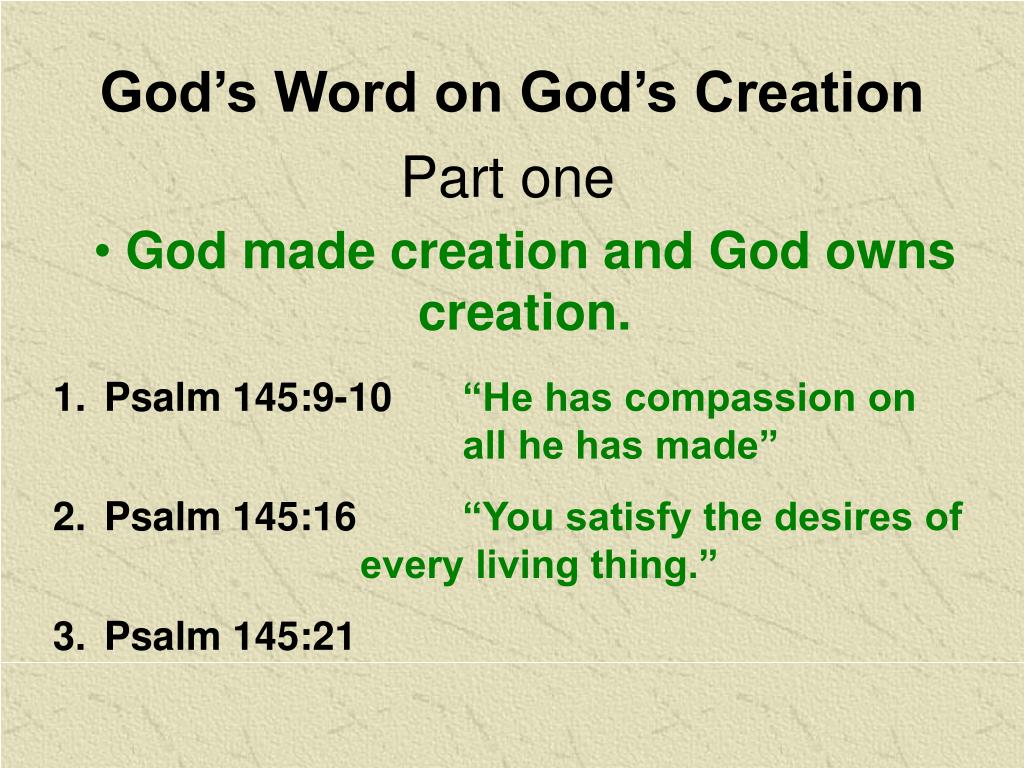 God’s Word on God’s Creation

Part one

• God made creation and God owns creation.

1. Psalm 145:9-10 “He has compassion on all he has made”

2. Psalm 145:16 “You satisfy the desires of every living thing.”

3. Psalm 145:21